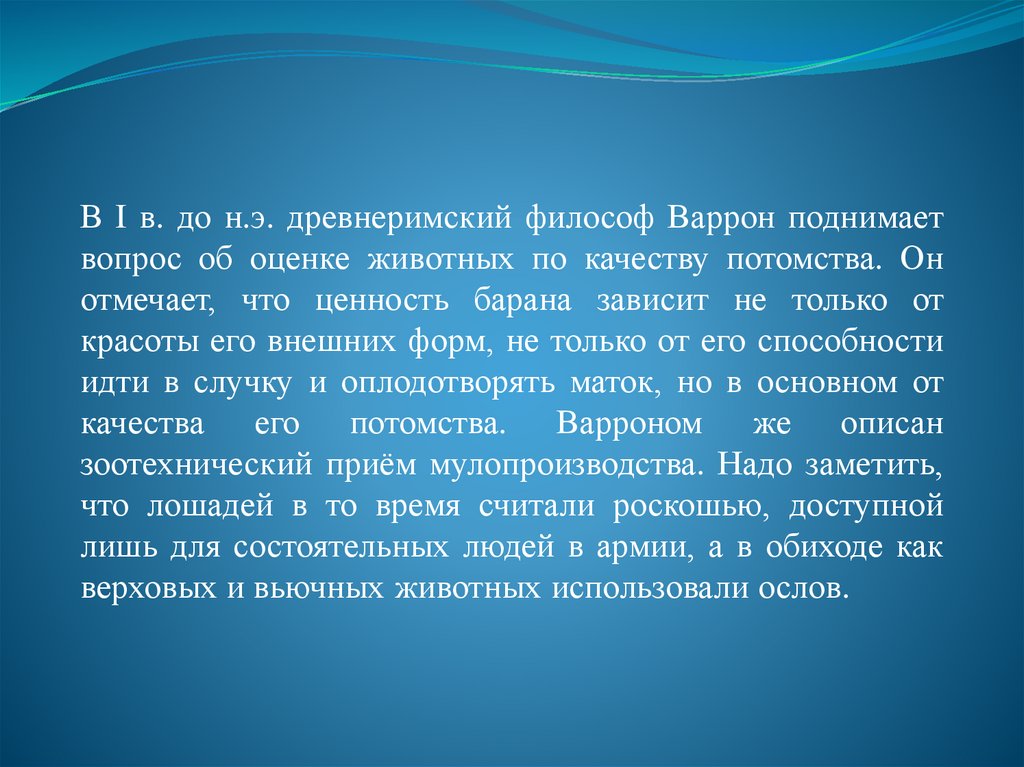 В I в. до н.э. древнеримский философ Варрон поднимает вопрос об оценке животных по качеству потомства. Он отмечает, что ценность барана зависит не только от красоты его внешних форм, не только от его способности идти в случку и оплодотворять маток, но в основном от качества его потомства. Варроном же описан зоотехнический приём мулопроизводства. Надо заметить, что лошадей в то время считали роскошью, доступной лишь для состоятельных людей в армии, а в обиходе как верховых и вьючных животных использовали ослов.